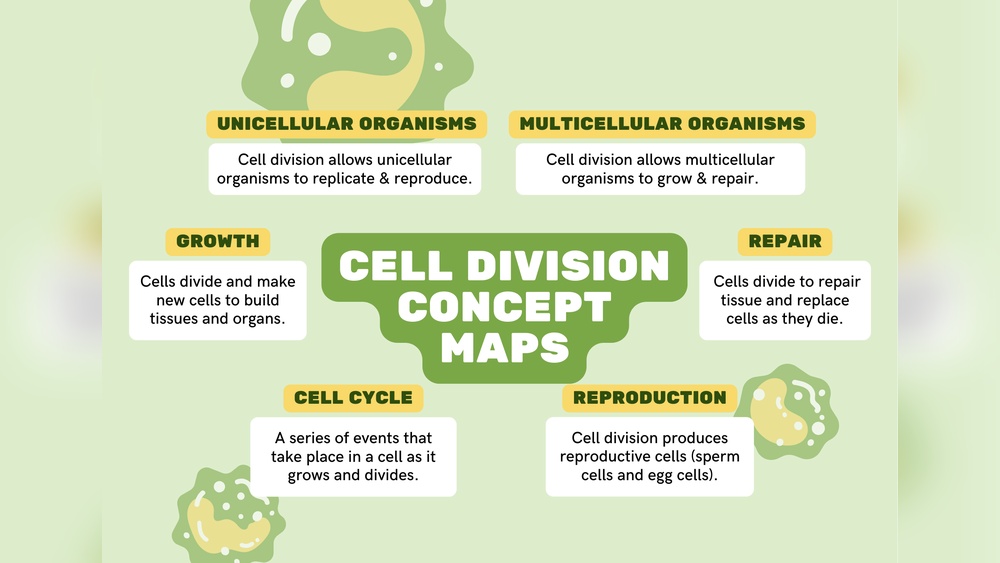 UNICELLULAR ORGANISMS

Cell division allows unicellular organisms to replicate & reproduce.

MULTICELLULAR ORGANISMS

Cell division allows multicellular organisms to grow & repair.

GROWTH

Cells divide and make new cells to build tissues and organs.

CELL DIVISION CONCEPT MAPS

REPAIR

Cells divide to repair tissue and replace cells as they die.

CELL CYCLE

A series of events that take place in a cell as it grows and divides.

REPRODUCTION

Cell division produces reproductive cells (sperm cells and egg cells).